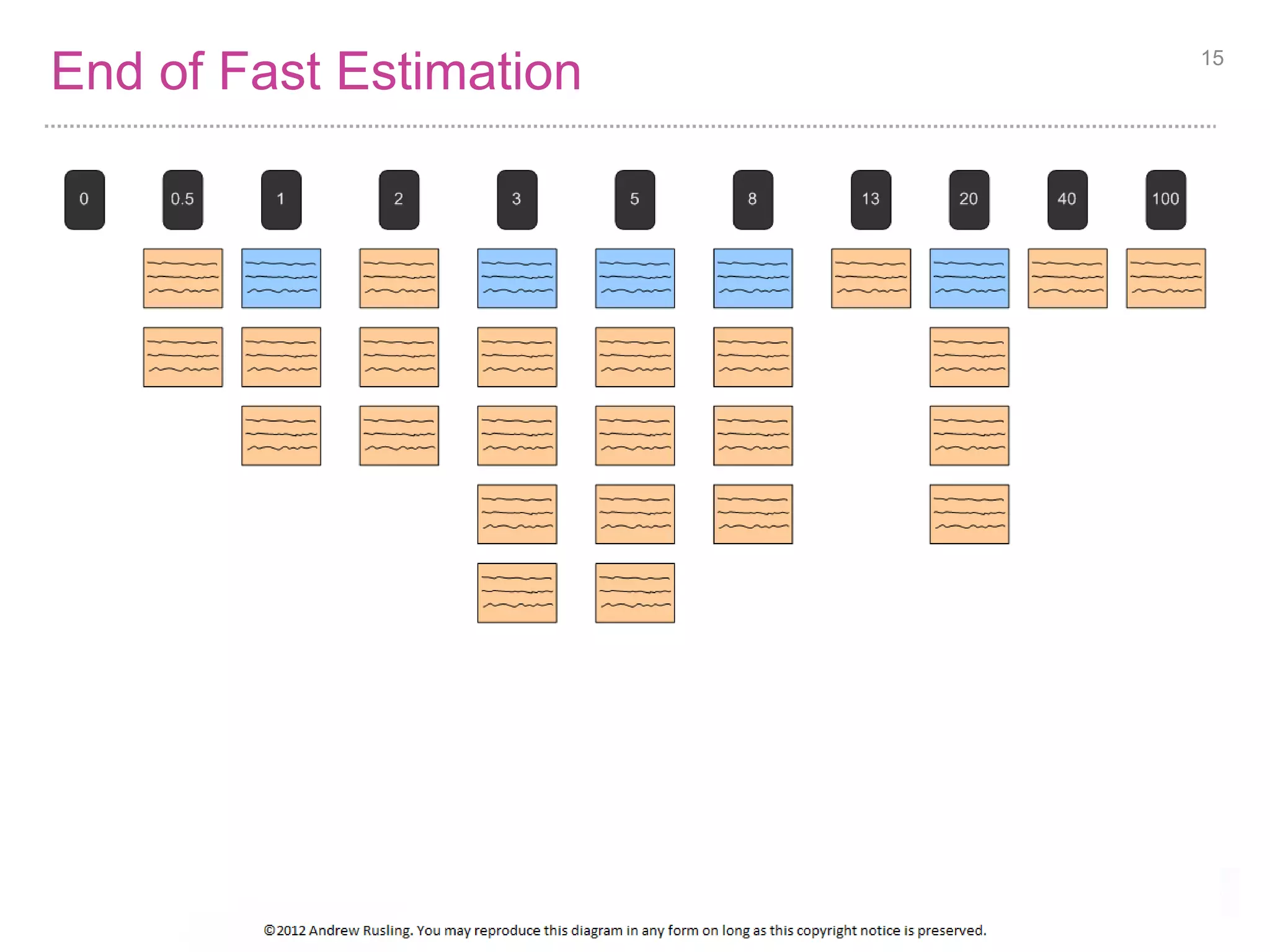 End of Fast Estimation

15

0 0.5 1 2 3 5 8 13 20 40 100

©2012 Andrew Rusling. You may reproduce this diagram in any form on long as this copyright notice is preserved.